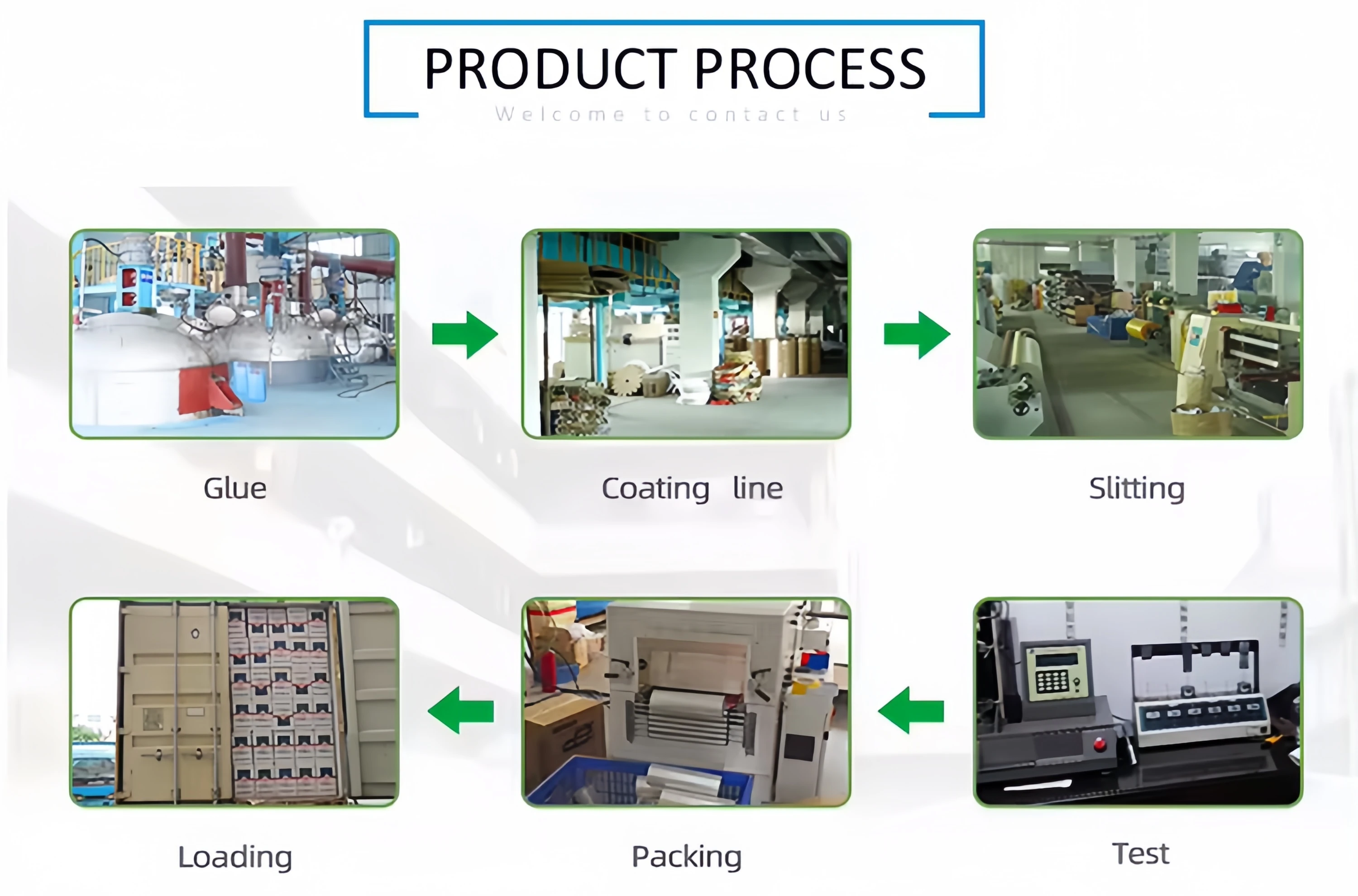 PRODUCT PROCESS
Welcome to contact us

Glue

Coating line

Slitting

Loading

Packing

Test